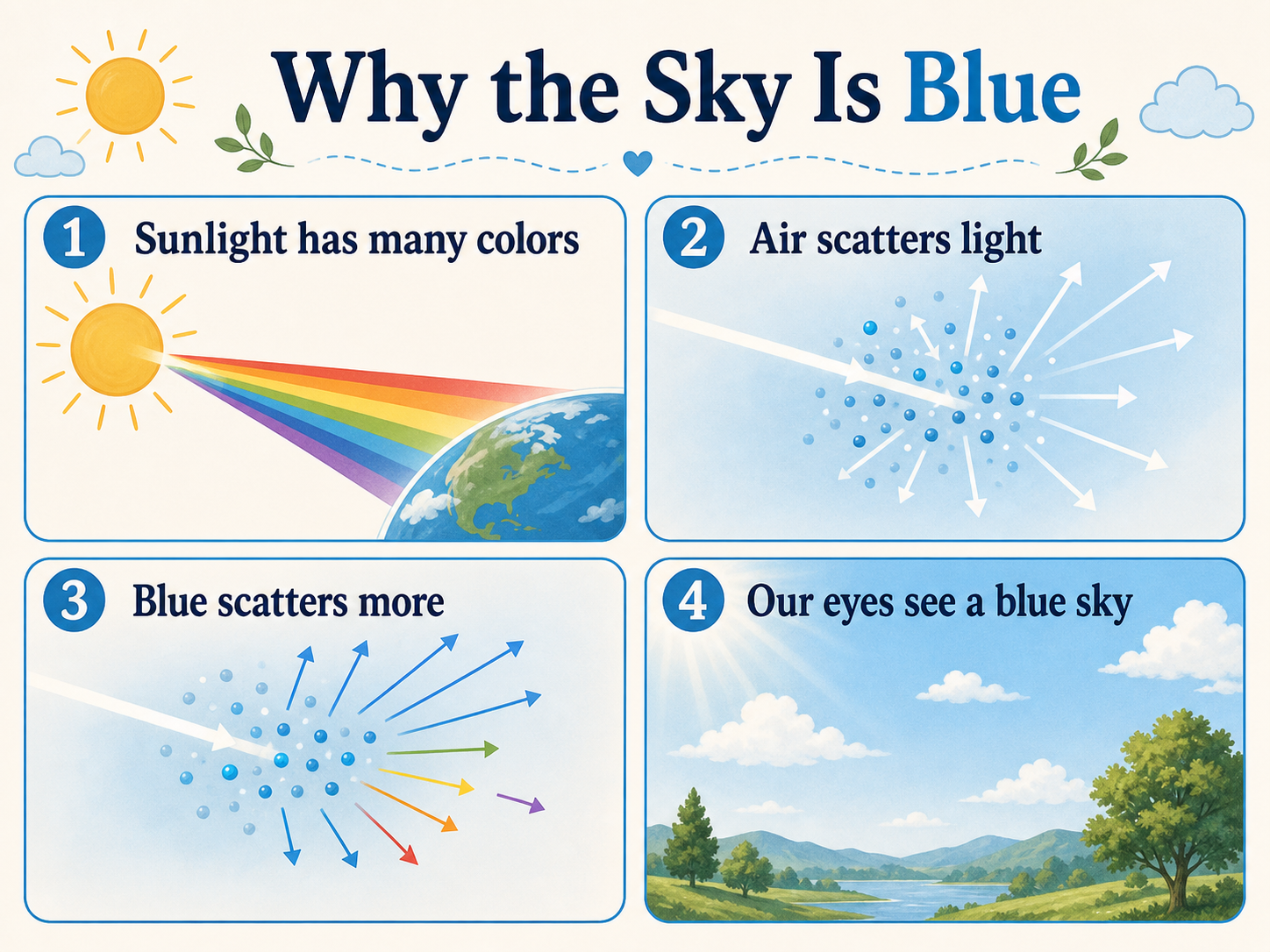 Why the Sky Is Blue

1 Sunlight has many colors

2 Air scatters light

3 Blue scatters more

4 Our eyes see a blue sky